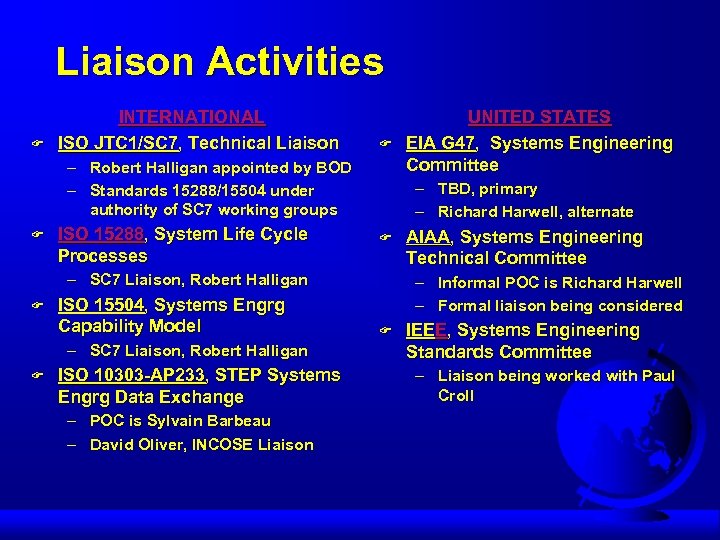 Liaison Activities

INTERNATIONAL

ISO JTC1/SC7, Technical Liaison
– Robert Halligan appointed by BOD
– Standards 15288/15504 under authority of SC7 working groups

ISO 15288, System Life Cycle Processes
– SC7 Liaison, Robert Halligan

ISO 15504, Systems Engrg Capability Model
– SC7 Liaison, Robert Halligan

ISO 10303-AP233, STEP Systems Engrg Data Exchange
– POC is Sylvain Barbeau
– David Oliver, INCOSE Liaison

UNITED STATES

EIA G47, Systems Engineering Committee
– TBD, primary
– Richard Harwell, alternate

AIAA, Systems Engineering Technical Committee
– Informal POC is Richard Harwell
– Formal liaison being considered

IEEE, Systems Engineering Standards Committee
– Liaison being worked with Paul Croll